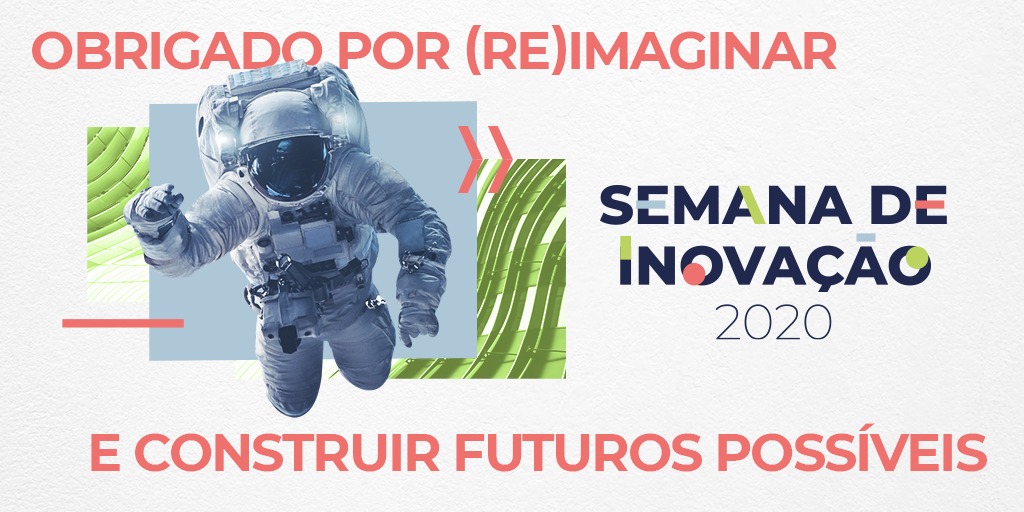 OBRIGADO POR (RE)IMAGINAR

SEMANA DE INOVAÇÃO 2020

E CONSTRUIR FUTUROS POSSÍVEIS